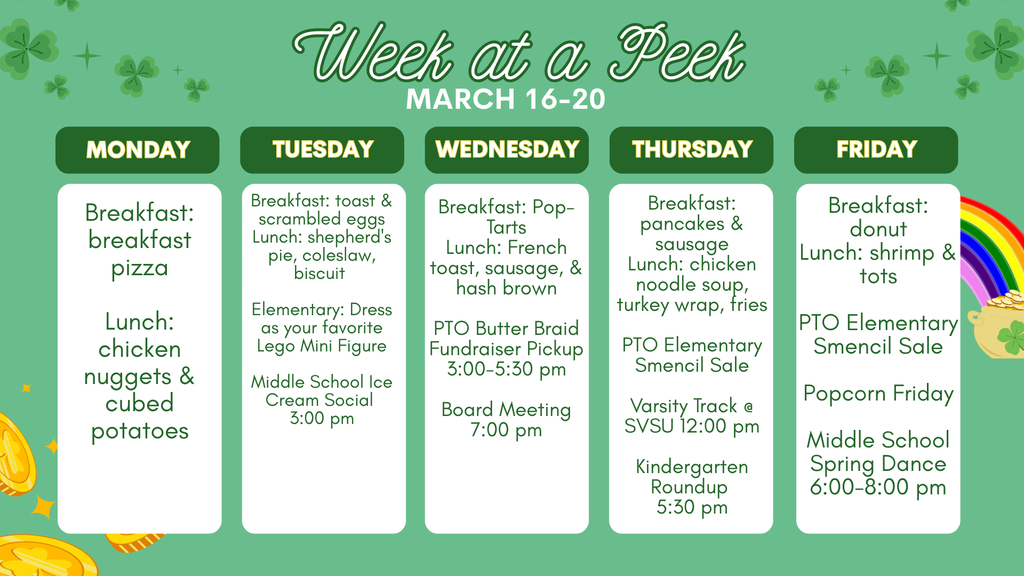 Week at a Peek
MARCH 16-20

MONDAY

Breakfast: breakfast pizza

Lunch: chicken nuggets & cubed potatoes

TUESDAY

Breakfast: toast & scrambled eggs
Lunch: shepherd's pie, coleslaw, biscuit

Elementary: Dress as your favorite Lego Mini Figure

Middle School Ice Cream Social
3:00 pm

WEDNESDAY

Breakfast: Pop-Tarts
Lunch: French toast, sausage, & hash brown

PTO Butter Braid Fundraiser Pickup
3:00-5:30 pm

Board Meeting
7:00 pm

THURSDAY

Breakfast: pancakes & sausage
Lunch: chicken noodle soup, turkey wrap, fries

PTO Elementary Smencil Sale

Varsity Track @ SVSU 12:00 pm

Kindergarten Roundup
5:30 pm

FRIDAY

Breakfast: donut
Lunch: shrimp & tots

PTO Elementary Smencil Sale

Popcorn Friday

Middle School Spring Dance
6:00-8:00 pm